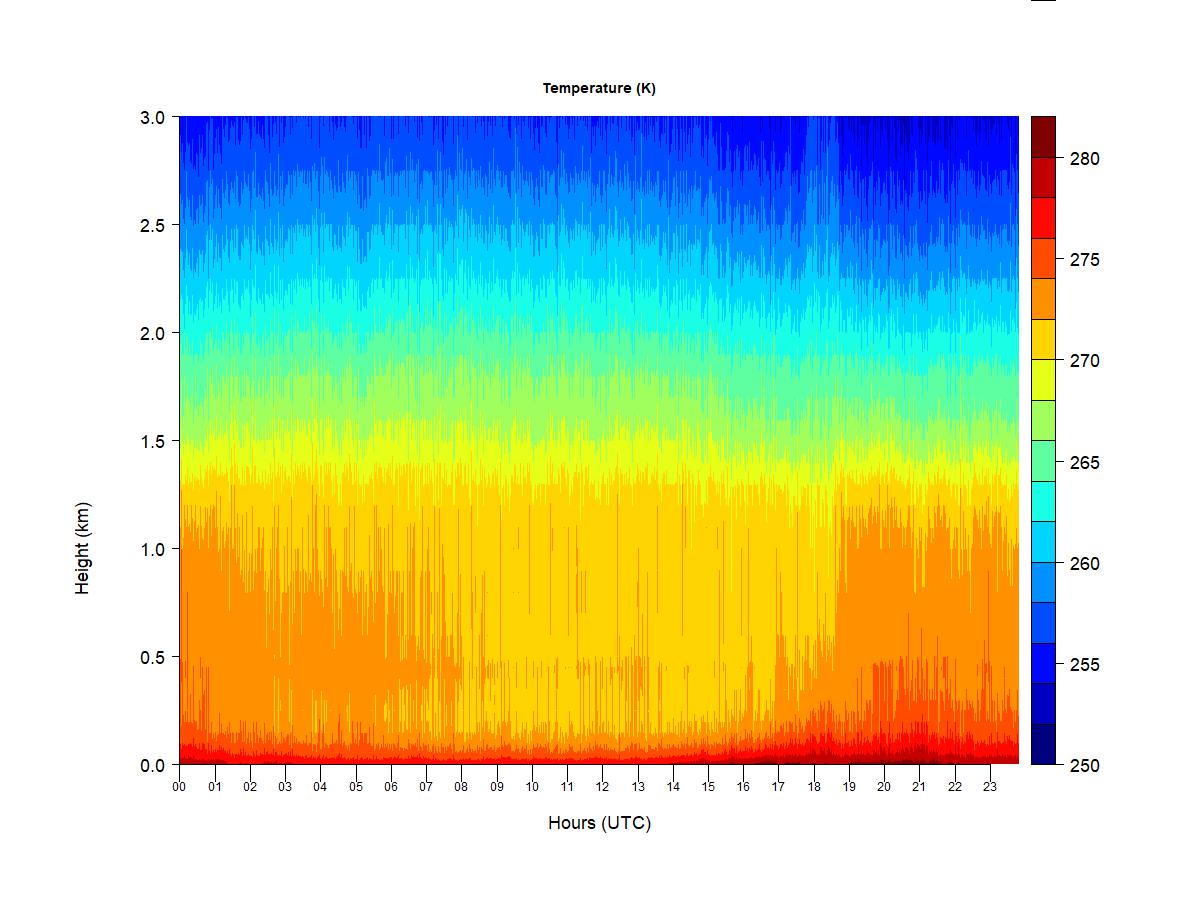 Temperature (K)

Height (km)

3.0
2.5
2.0
1.5
1.0
0.5
0.0

00 01 02 03 04 05 06 07 08 09 10 11 12 13 14 15 16 17 18 19 20 21 22 23

Hours (UTC)

280
275
270
265
260
255
250